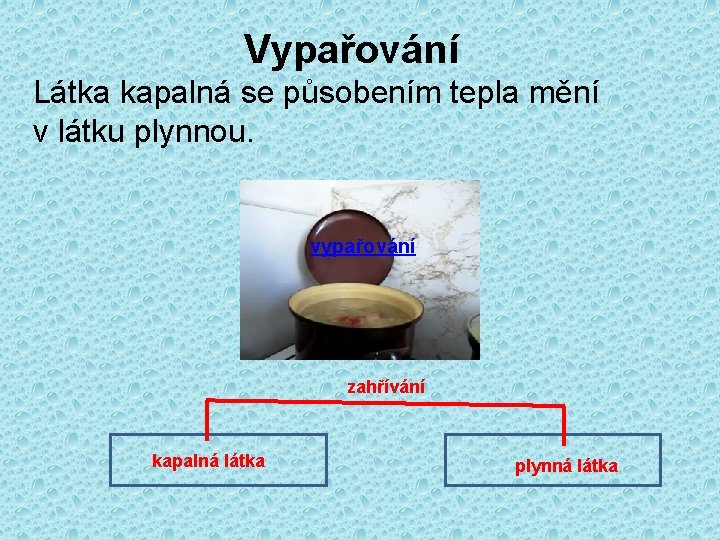 Vypařování

Látka kapalná se působením tepla mění v látku plynnou.

vypařování

zahřívání

kapalná látka

plynná látka